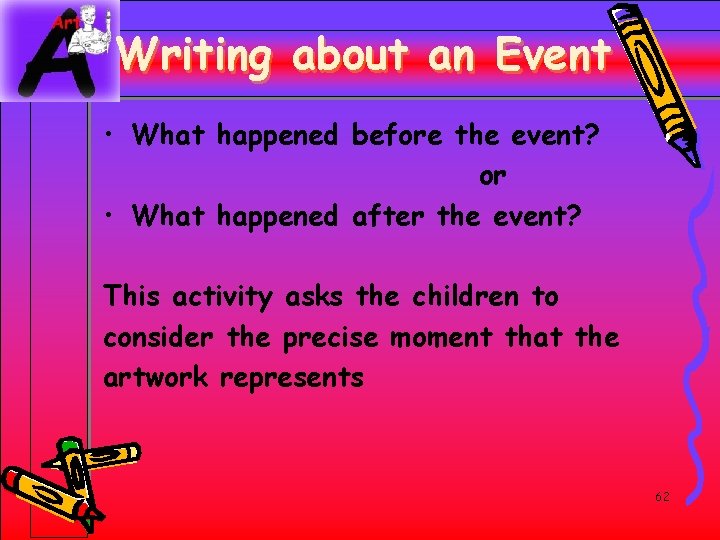 Art
A

Writing about an Event

• What happened before the event?
or
• What happened after the event?

This activity asks the children to consider the precise moment that the artwork represents

62